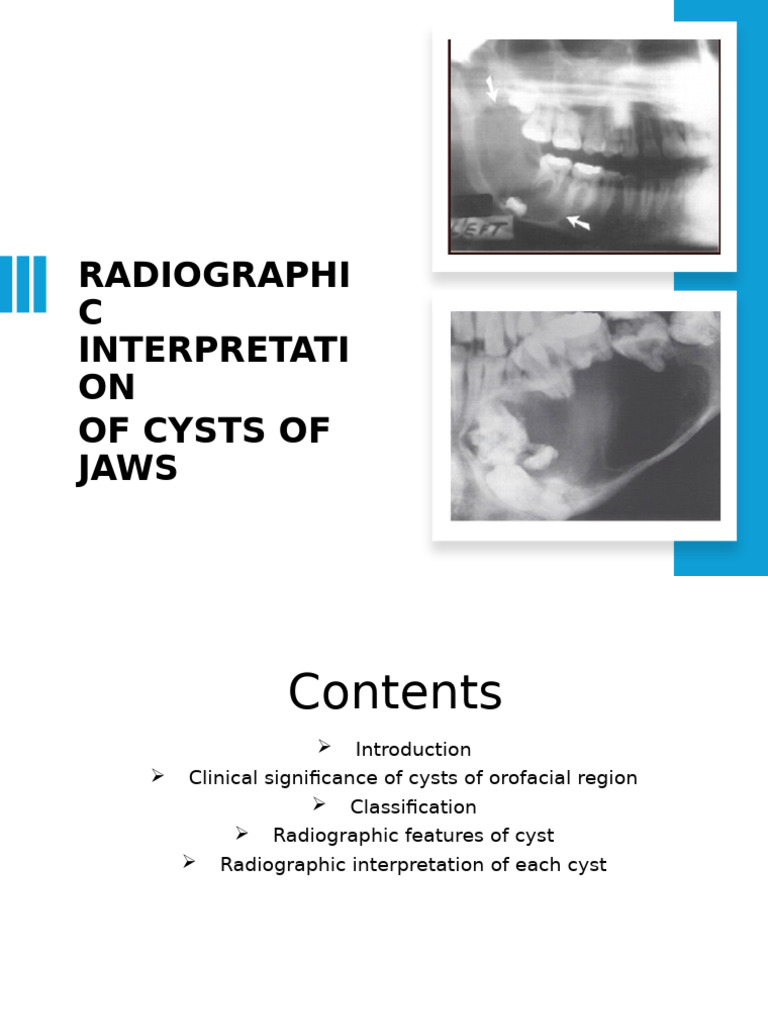 RADIOGRAPHIC INTERPRETATION
OF CYSTS OF JAWS

LEFT

Contents

➢ Introduction
➢ Clinical significance of cysts of orofacial region
➢ Classification
➢ Radiographic features of cyst
➢ Radiographic interpretation of each cyst